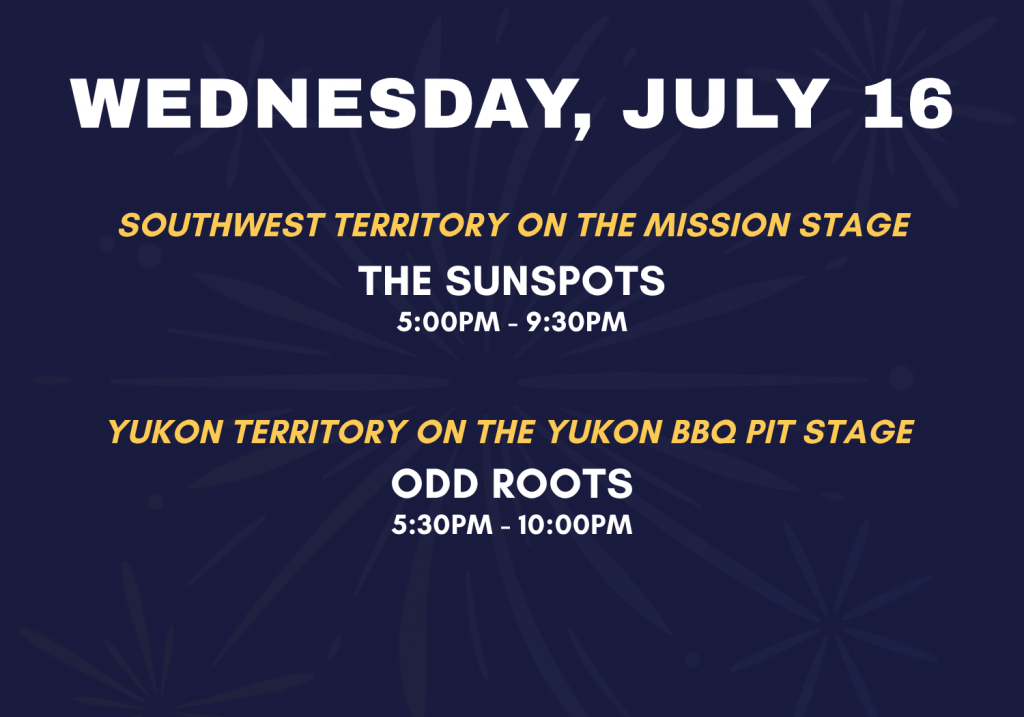 WEDNESDAY, JULY 16

SOUTHWEST TERRITORY ON THE MISSION STAGE

THE SUNSPOTS

5:00PM - 9:30PM

YUKON TERRITORY ON THE YUKON BBQ PIT STAGE

ODD ROOTS

5:30PM - 10:00PM